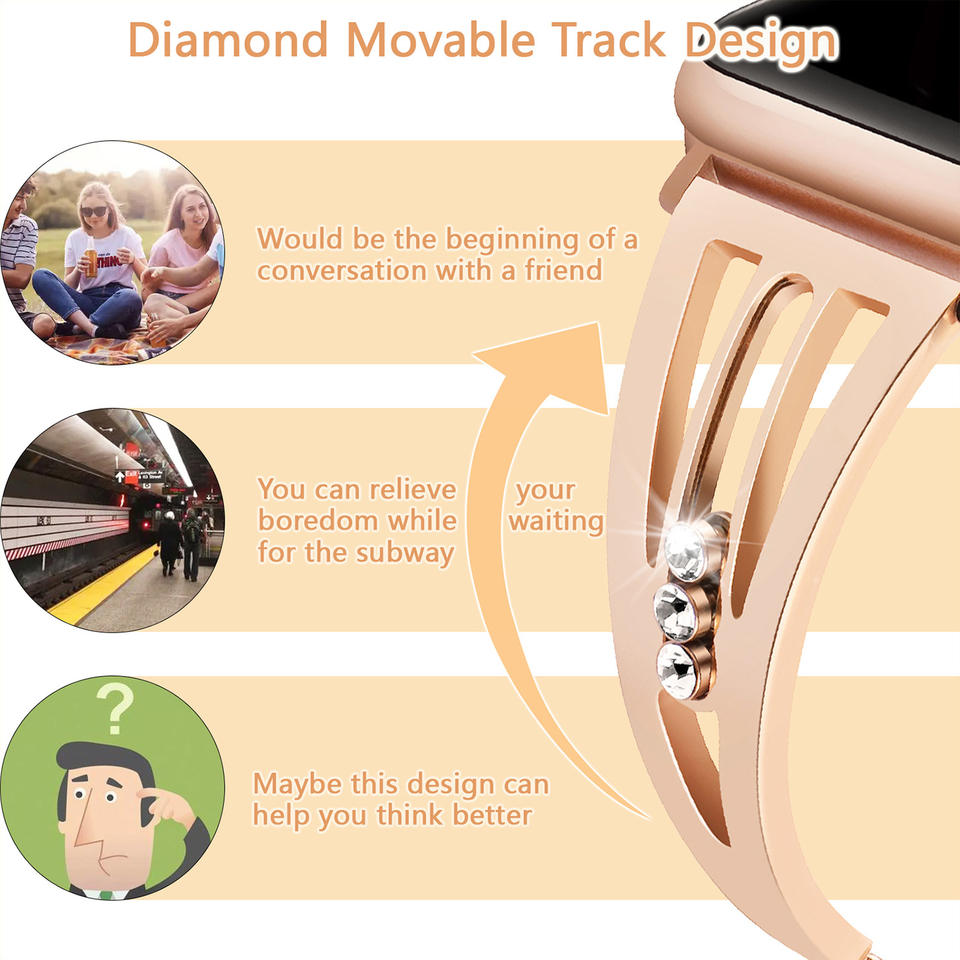 Diamond Movable Track Design

Would be the beginning of a conversation with a friend

You can relieve your boredom while waiting for the subway

?

Maybe this design can help you think better